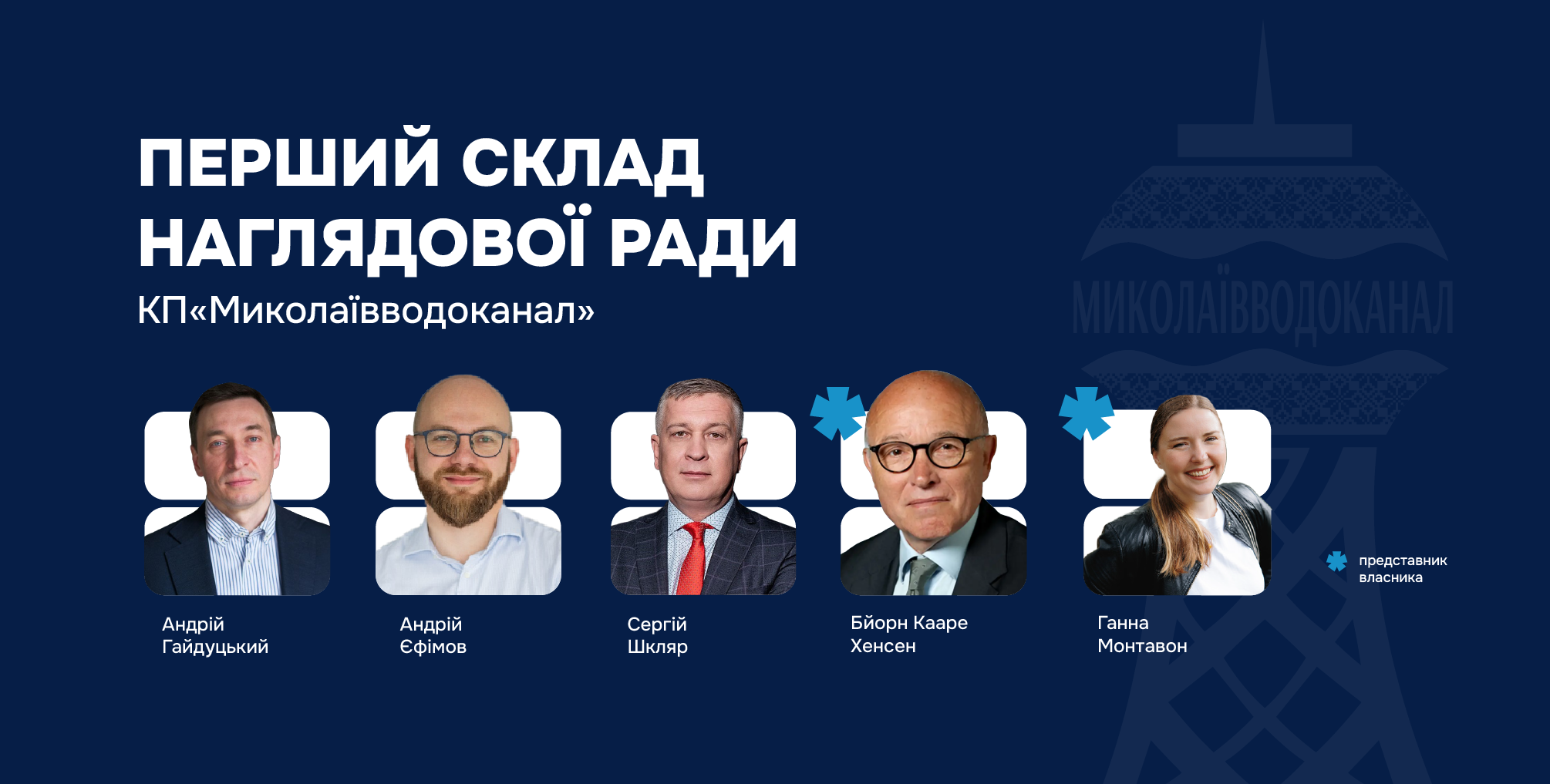 ПЕРШИЙ СКЛАД НАГЛЯДОВОЇ РАДИ
КП«Миколаївводоканал»

МИКОЛАЇВВОДОКАНАЛ

Андрій Гайдуцький

Андрій Єфімов

Сергій Шкляр

Бйорн Кааре Хенсен

Ганна Монтавон

представник власника